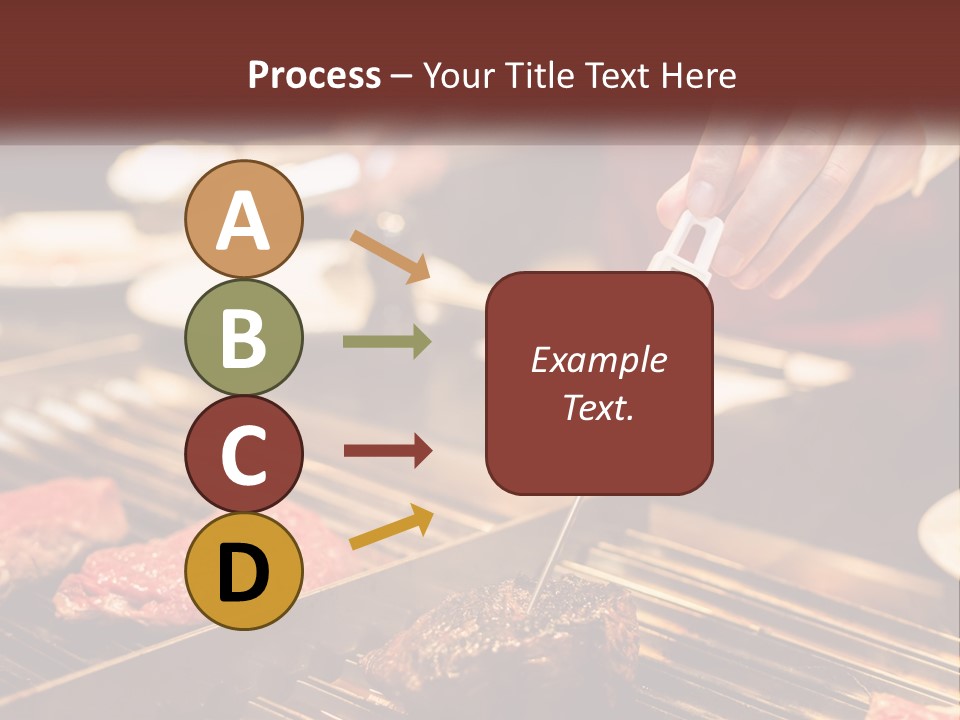 Process – Your Title Text Here

A

B

C

D

Example Text.